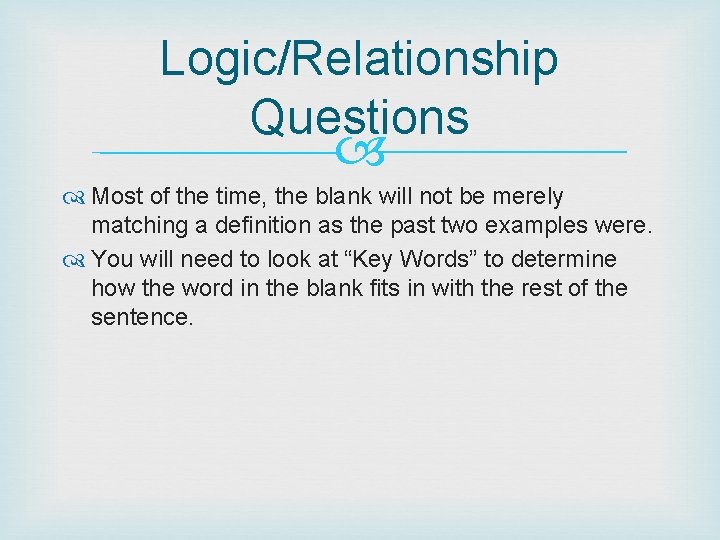 Logic/Relationship Questions

Most of the time, the blank will not be merely matching a definition as the past two examples were.

You will need to look at “Key Words” to determine how the word in the blank fits in with the rest of the sentence.